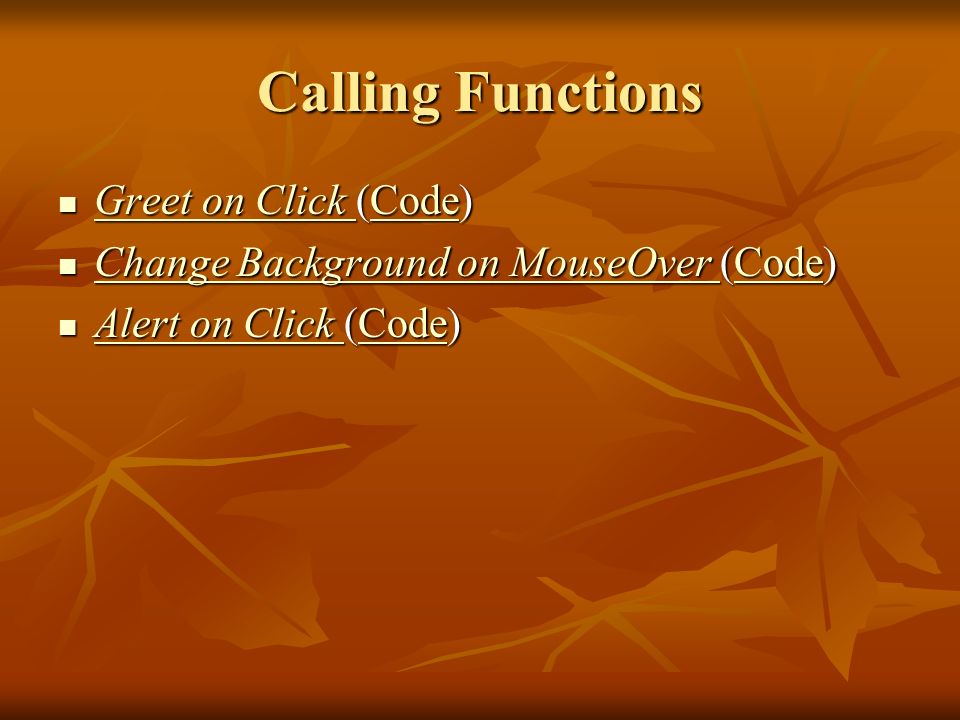 Calling Functions

- Greet on Click (Code)
- Change Background on MouseOver (Code)
- Alert on Click (Code)